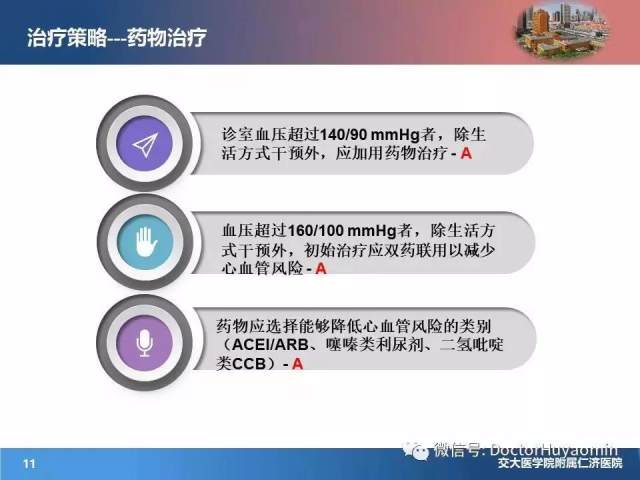 治疗策略---药物治疗

诊室血压超过140/90 mmHg者，除生活方式干预外，应加用药物治疗 - A

血压超过160/100 mmHg者，除生活方式干预外，初始治疗应双药联用以减少心血管风险 - A

药物应选择能够降低心血管风险的类别（ACEI/ARB、噻嗪类利尿剂、二氢吡啶类CCB）- A

11

微信号: DoctorHuyaomin

交大医学院附属仁济医院